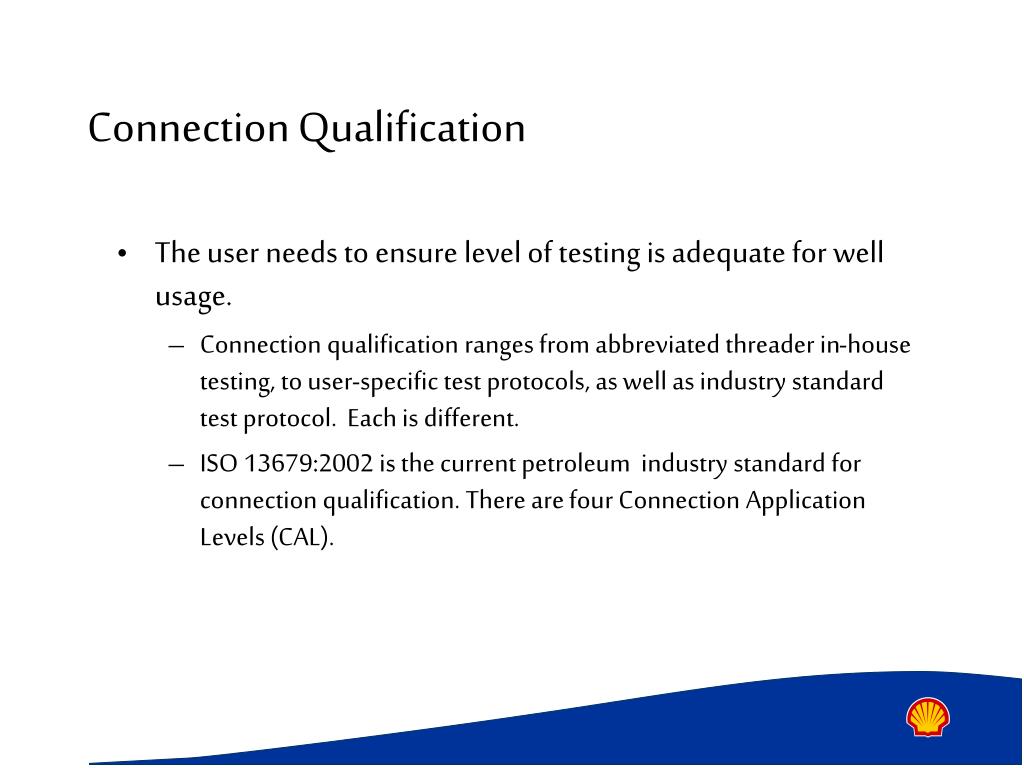 Connection Qualification

• The user needs to ensure level of testing is adequate for well usage.
– Connection qualification ranges from abbreviated threader in-house testing, to user-specific test protocols, as well as industry standard test protocol. Each is different.
– ISO 13679:2002 is the current petroleum industry standard for connection qualification. There are four Connection Application Levels (CAL).